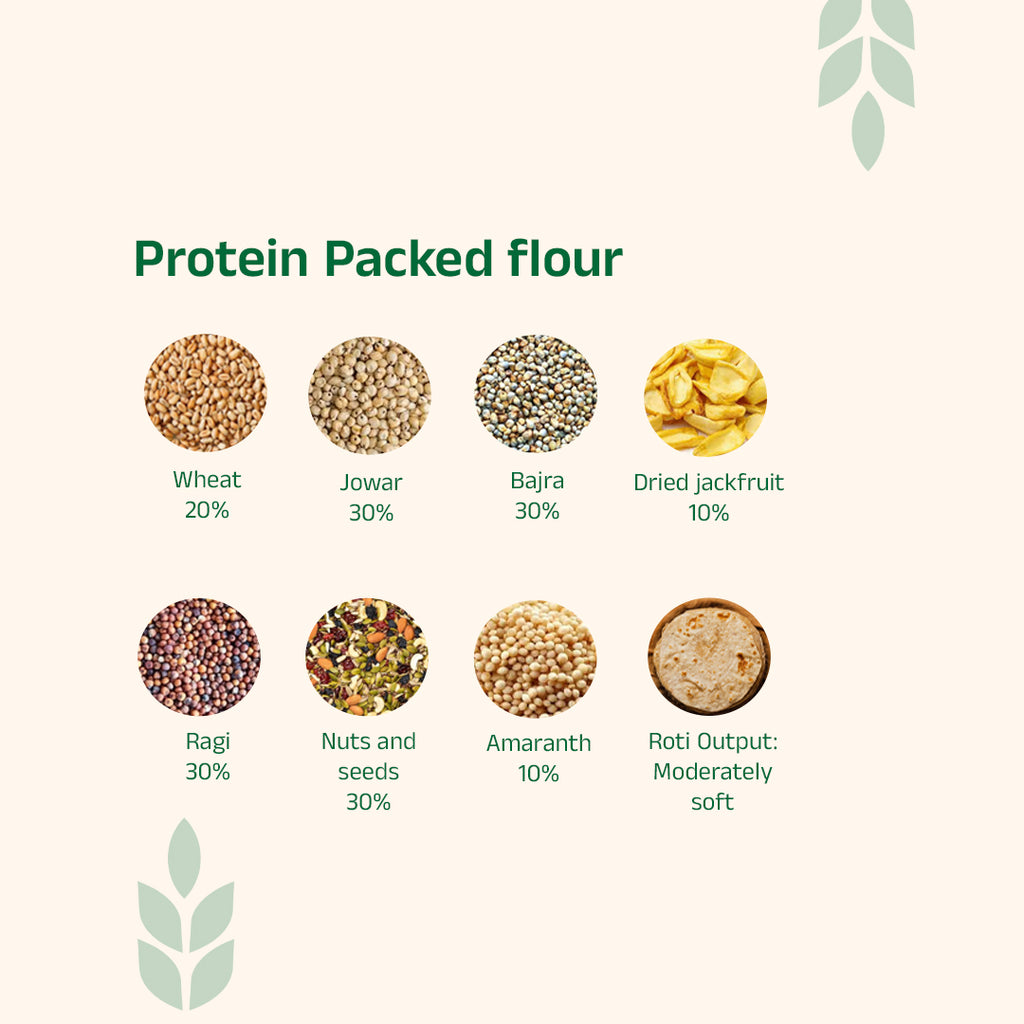 Protein Packed flour

Wheat
20%

Jowar
30%

Bajra
30%

Dried jackfruit
10%

Ragi
30%

Nuts and seeds
30%

Amaranth
10%

Roti Output:
Moderately soft